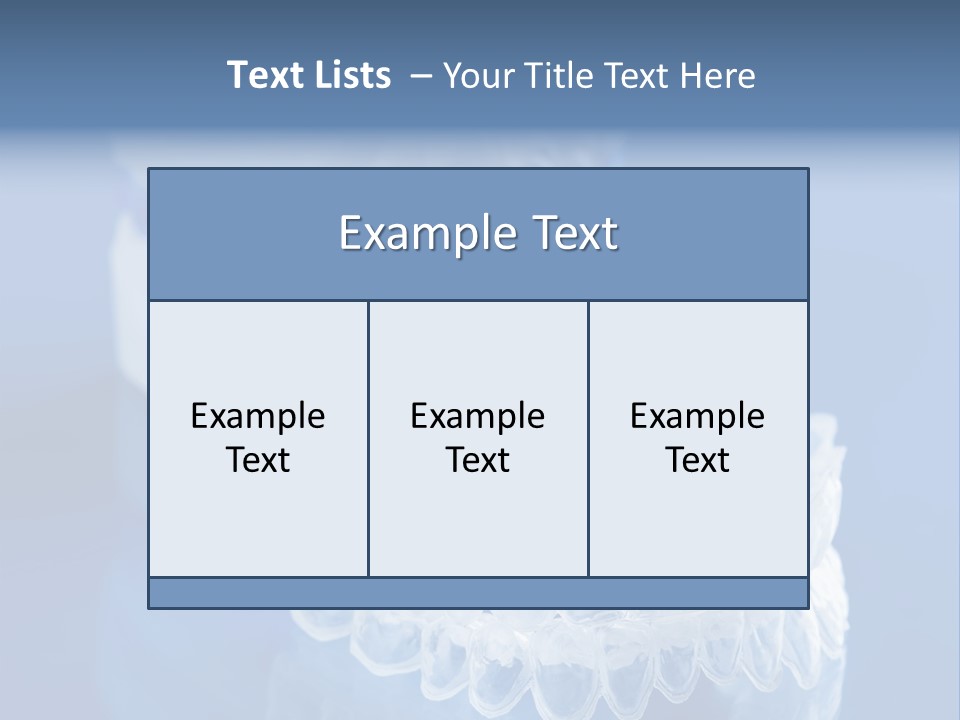 Text Lists – Your Title Text Here

Example Text

Example Text

Example Text

Example Text